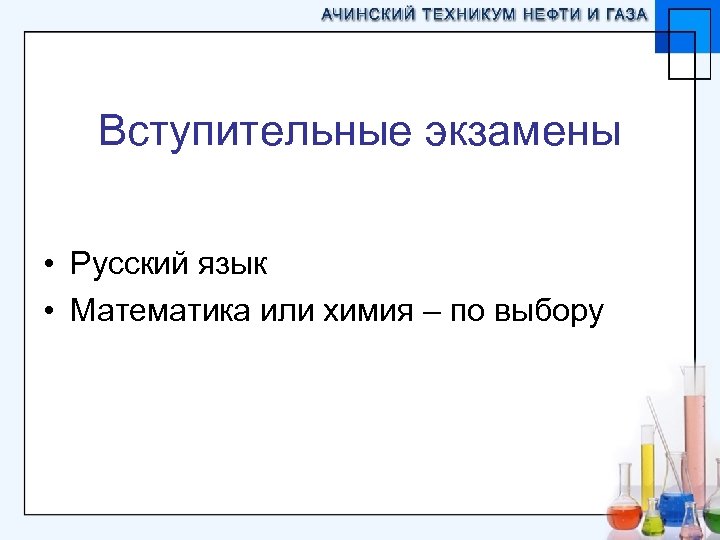 АЧИНСКИЙ ТЕХНИКУМ НЕФТИ И ГАЗА

Вступительные экзамены

• Русский язык
• Математика или химия – по выбору